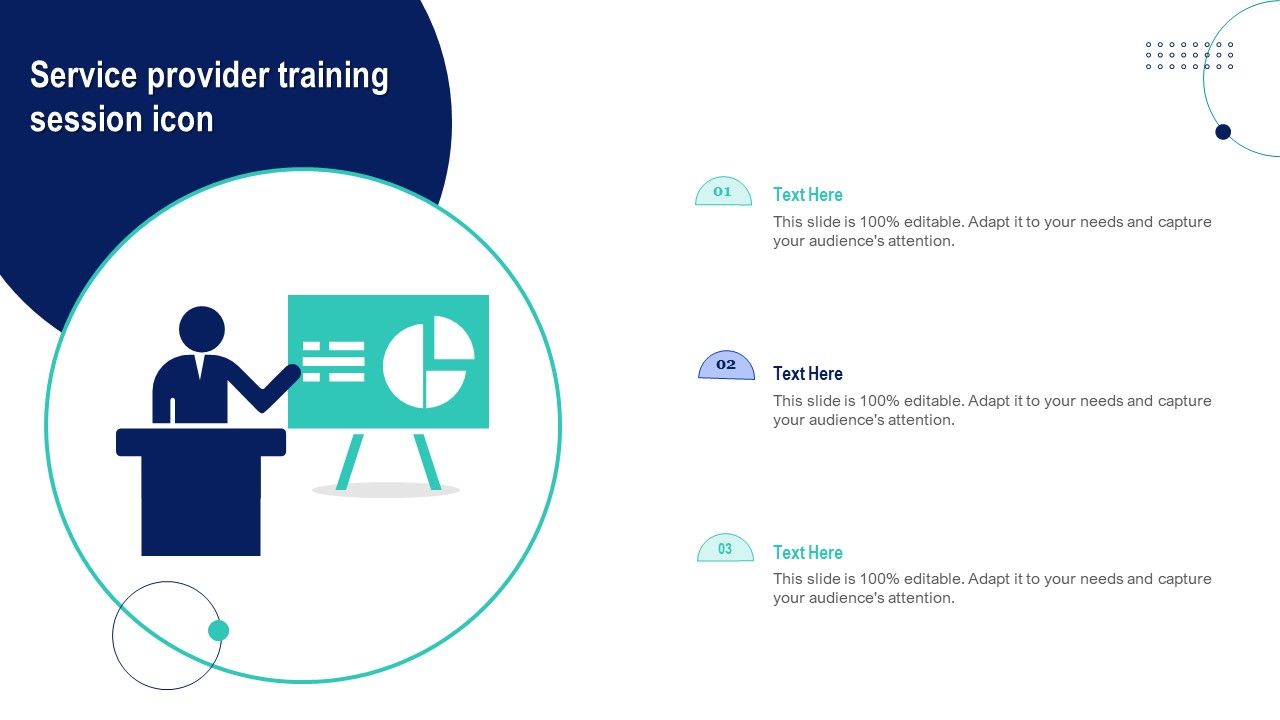 Service provider training session icon

01

Text Here

This slide is 100% editable. Adapt it to your needs and capture your audience's attention.

02

Text Here

This slide is 100% editable. Adapt it to your needs and capture your audience's attention.

03

Text Here

This slide is 100% editable. Adapt it to your needs and capture your audience's attention.